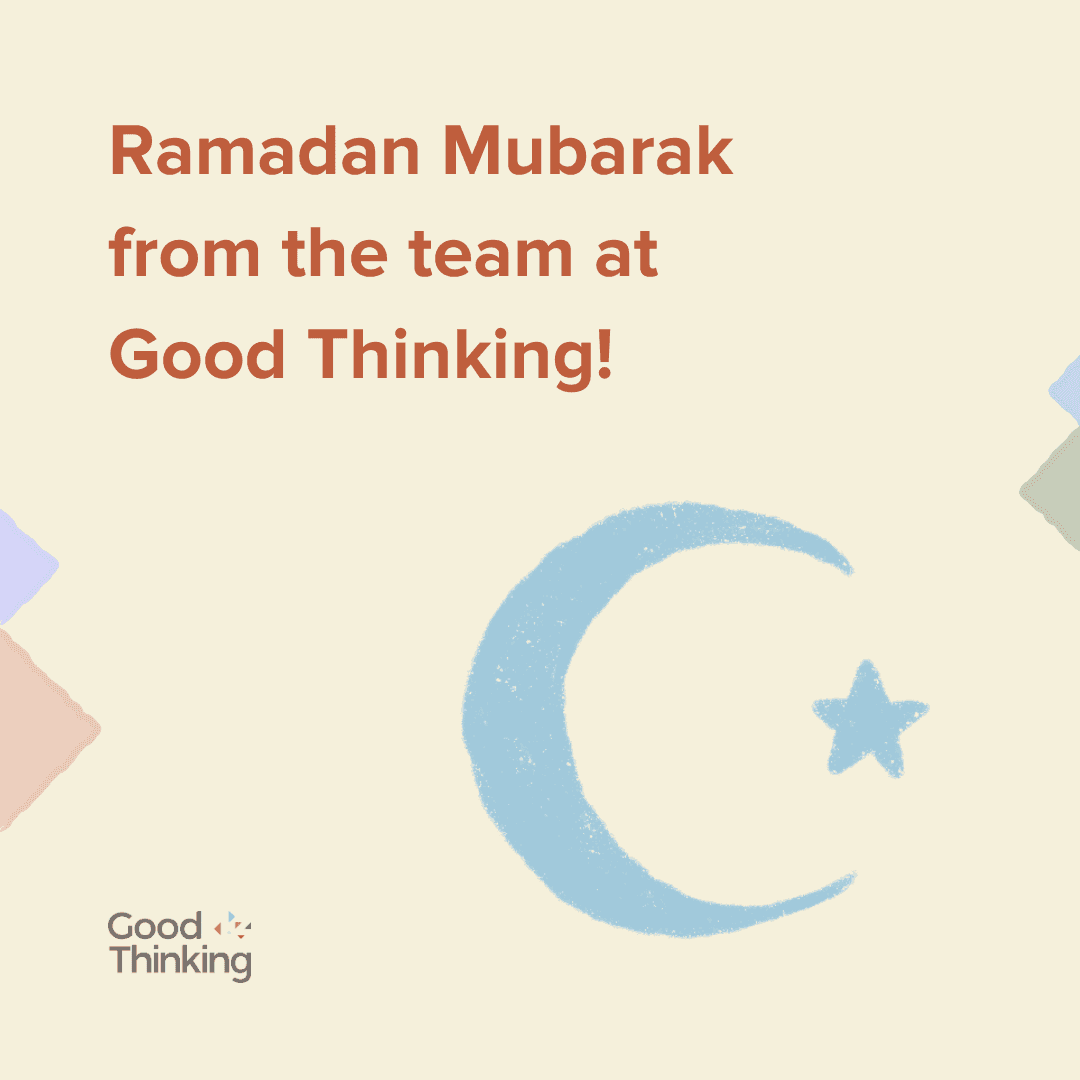 Ramadan Mubarak from the team at Good Thinking!

Good Thinking